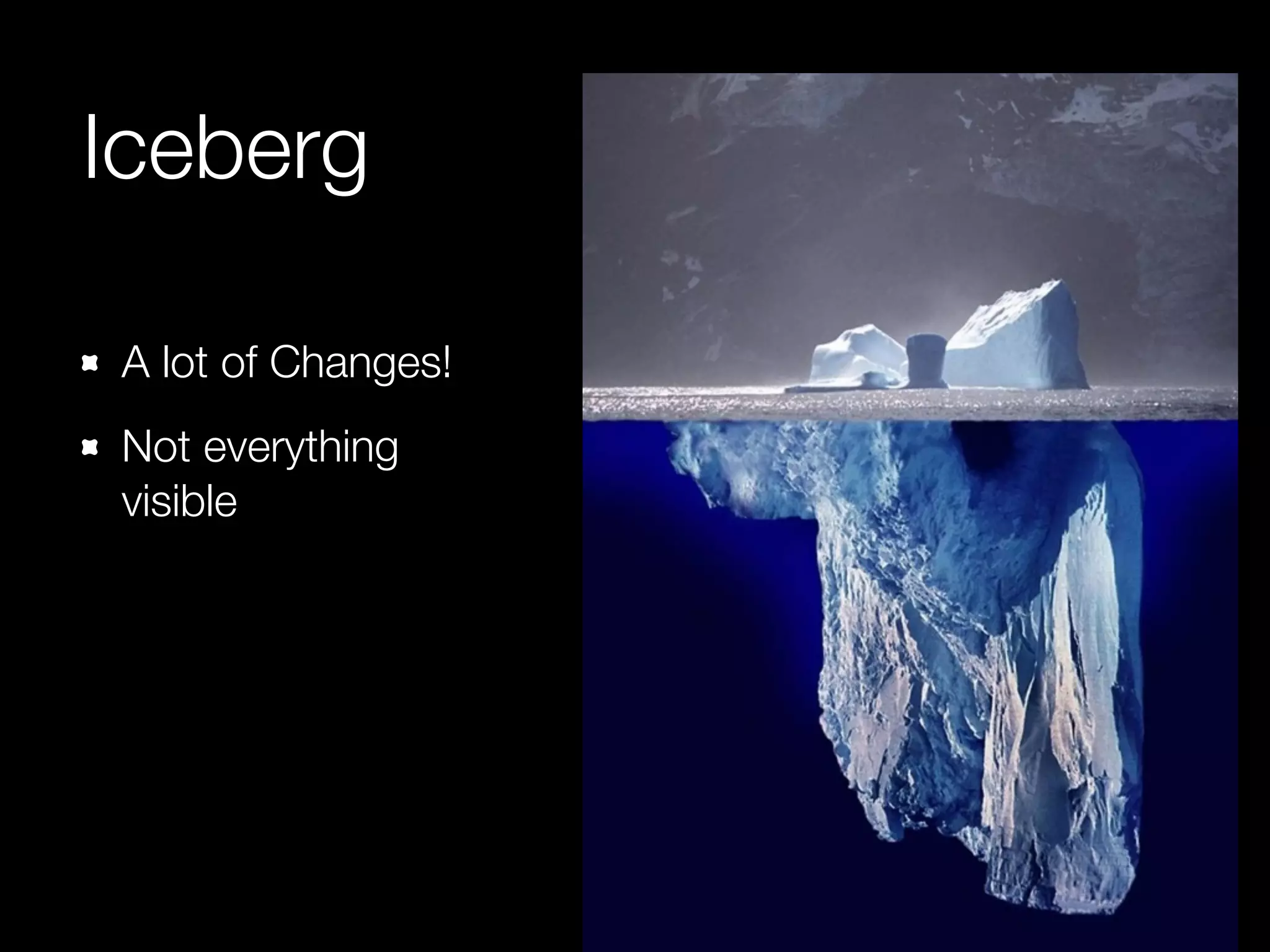 Iceberg

- A lot of Changes!
- Not everything visible